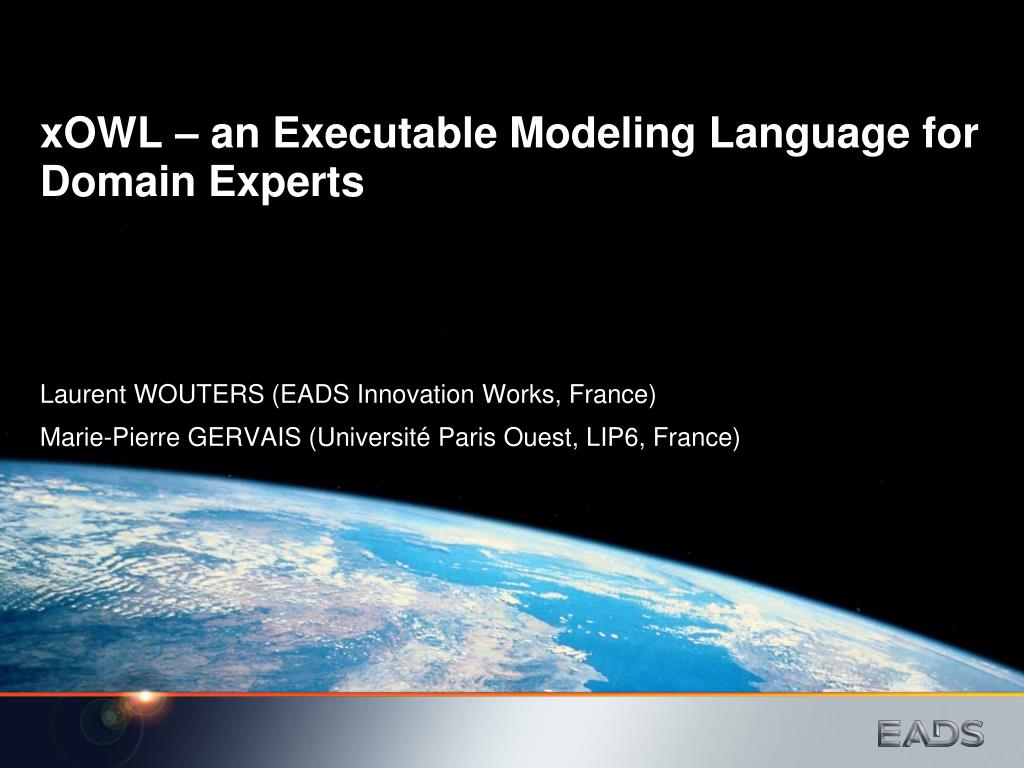 xOWL – an Executable Modeling Language for Domain Experts

Laurent WOUTERS (EADS Innovation Works, France)

Marie-Pierre GERVAIS (Université Paris Ouest, LIP6, France)

EADS